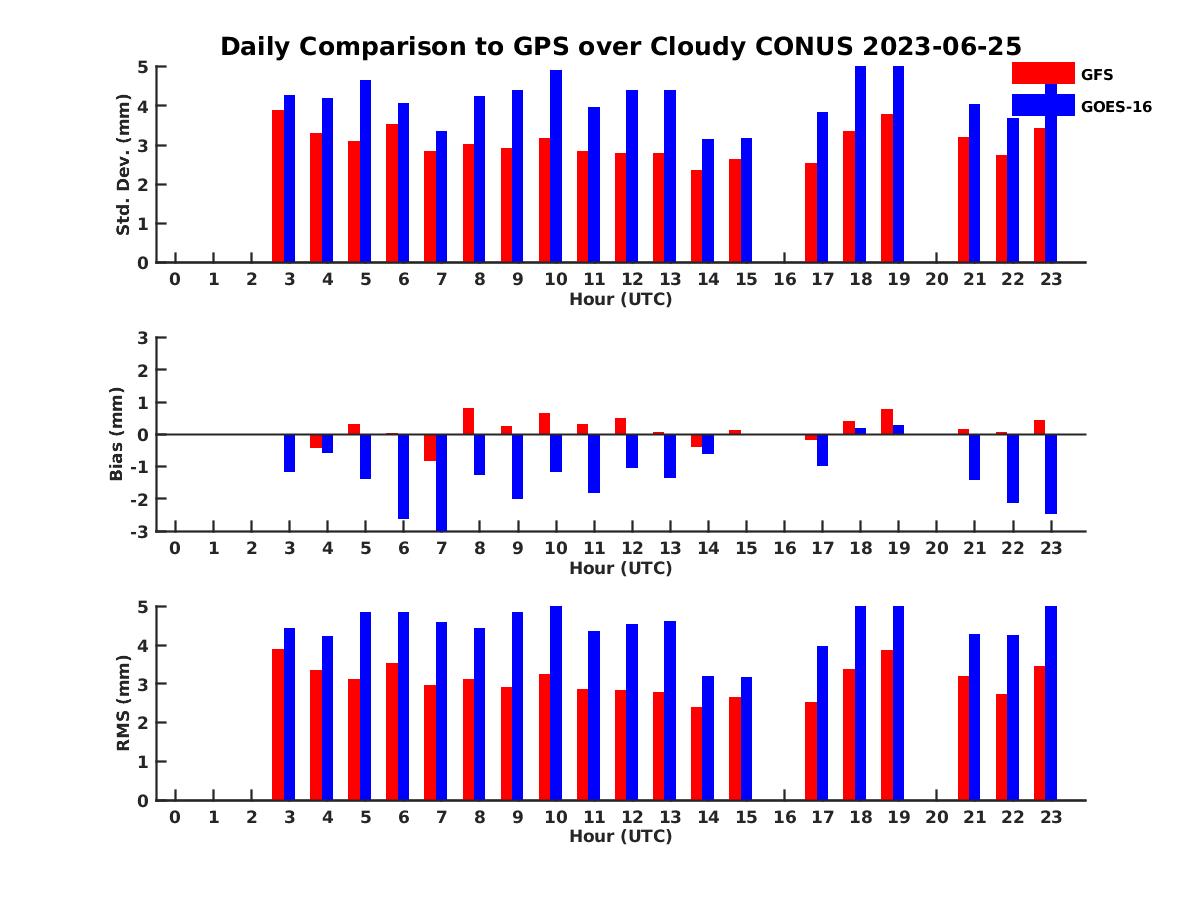 Daily Comparison to GPS over Cloudy CONUS 2023-06-25

GFS
GOES-16

Std. Dev. (mm)
5
4
3
2
1
0
0 1 2 3 4 5 6 7 8 9 10 11 12 13 14 15 16 17 18 19 20 21 22 23
Hour (UTC)

Bias (mm)
3
2
1
0
-1
-2
-3
0 1 2 3 4 5 6 7 8 9 10 11 12 13 14 15 16 17 18 19 20 21 22 23
Hour (UTC)

RMS (mm)
5
4
3
2
1
0
0 1 2 3 4 5 6 7 8 9 10 11 12 13 14 15 16 17 18 19 20 21 22 23
Hour (UTC)